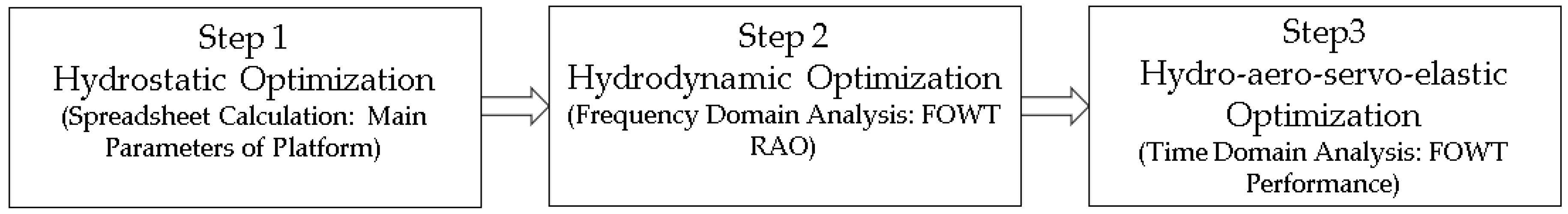 Step 1
Hydrostatic Optimization
(Spreadsheet Calculation: Main Parameters of Platform)

Step 2
Hydrodynamic Optimization
(Frequency Domain Analysis: FOWT RAO)

Step3
Hydro-aero-servo-elastic Optimization
(Time Domain Analysis: FOWT Performance)